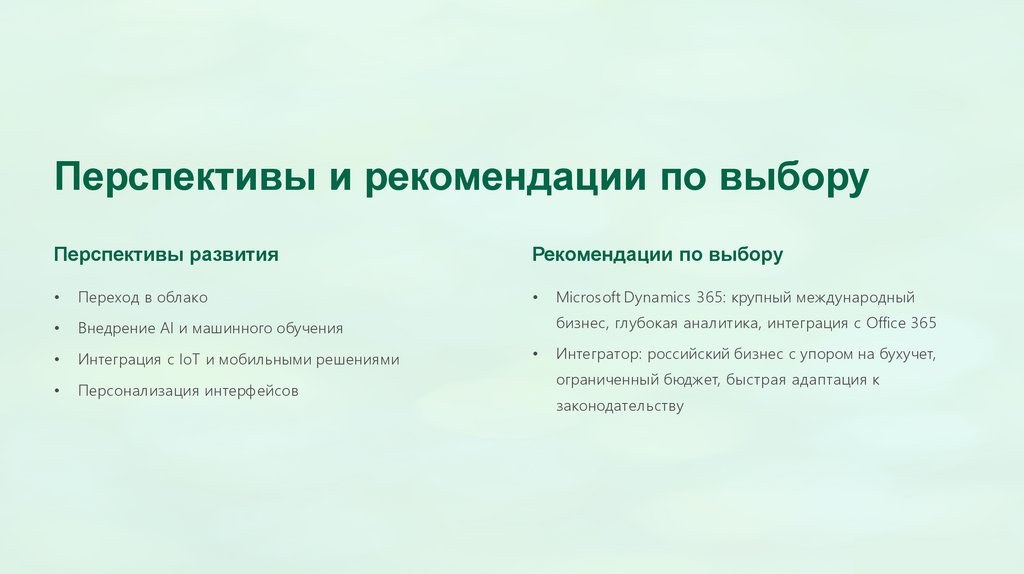 Перспективы и рекомендации по выбору

Перспективы развития

• Переход в облако
• Внедрение AI и машинного обучения
• Интеграция с IoT и мобильными решениями
• Персонализация интерфейсов

Рекомендации по выбору

• Microsoft Dynamics 365: крупный международный бизнес, глубокая аналитика, интеграция с Office 365
• Интегратор: российский бизнес с упором на бухучет, ограниченный бюджет, быстрая адаптация к законодательству